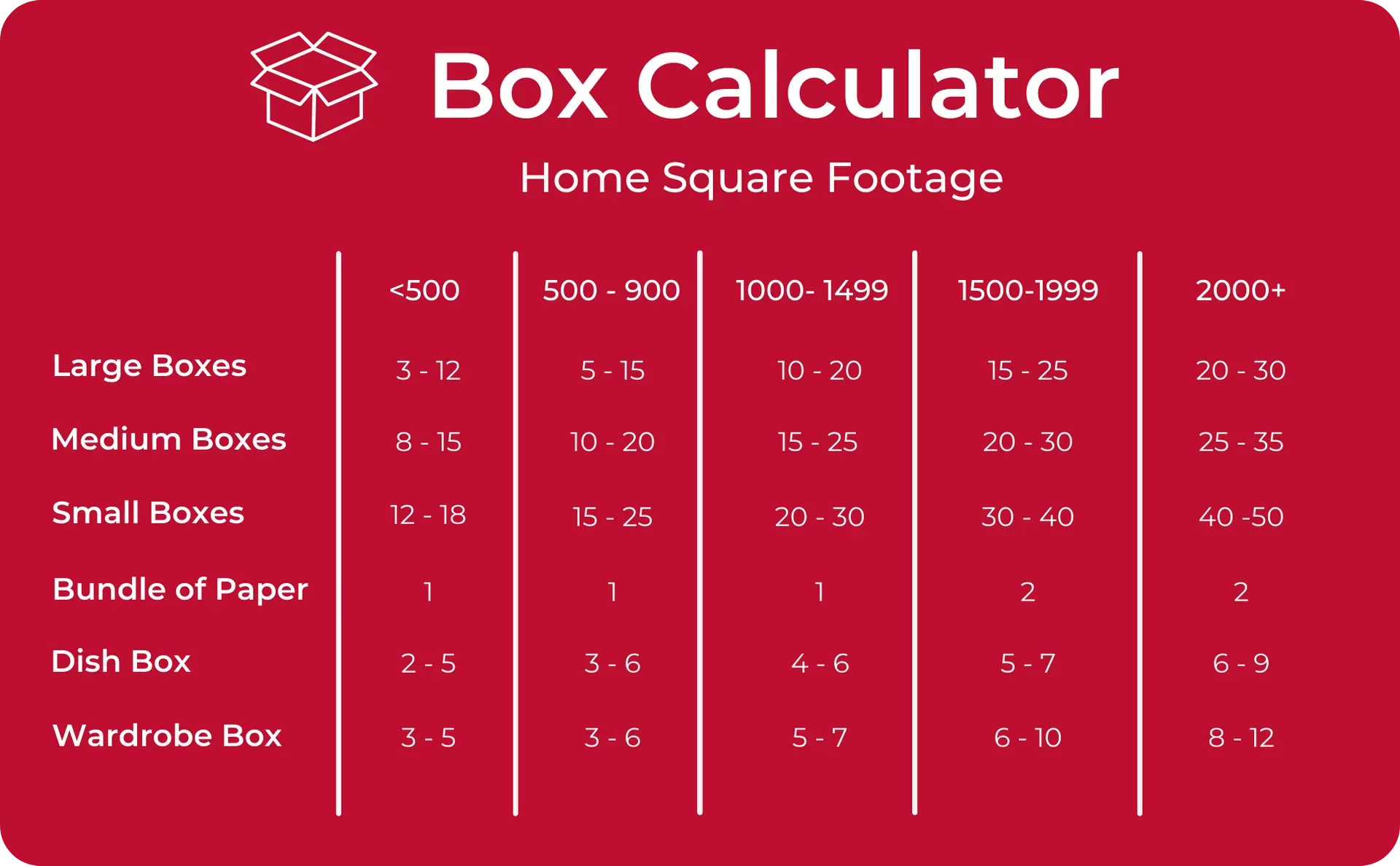 Box Calculator

Home Square Footage

| | <500 | 500 - 900 | 1000- 1499 | 1500-1999 | 2000+ |
|---|---|---|---|---|---|
| Large Boxes | 3 - 12 | 5 - 15 | 10 - 20 | 15 - 25 | 20 - 30 |
| Medium Boxes | 8 - 15 | 10 - 20 | 15 - 25 | 20 - 30 | 25 - 35 |
| Small Boxes | 12 - 18 | 15 - 25 | 20 - 30 | 30 - 40 | 40 -50 |
| Bundle of Paper | 1 | 1 | 1 | 2 | 2 |
| Dish Box | 2 - 5 | 3 - 6 | 4 - 6 | 5 - 7 | 6 - 9 |
| Wardrobe Box | 3 - 5 | 3 - 6 | 5 - 7 | 6 - 10 | 8 - 12 |